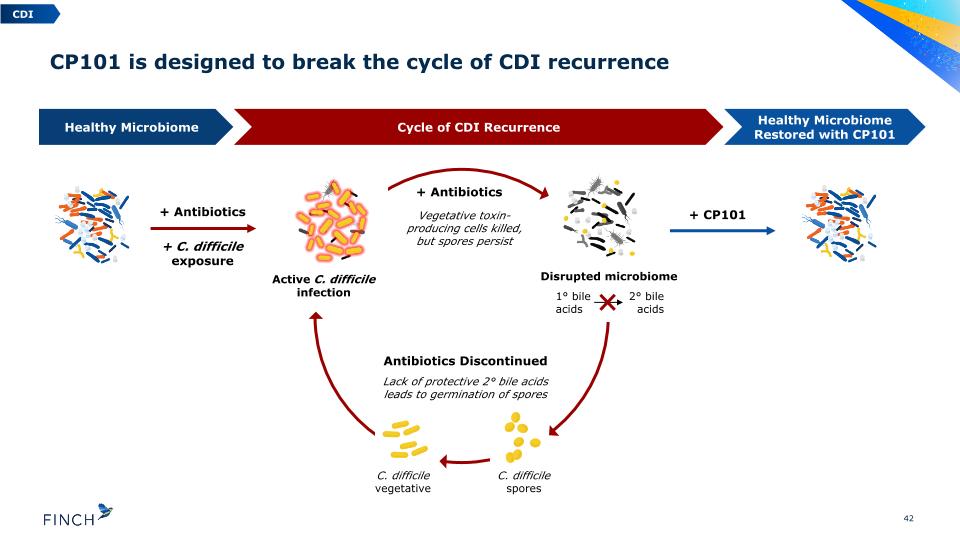 CDI

CP101 is designed to break the cycle of CDI recurrence

Healthy Microbiome

Cycle of CDI Recurrence

Healthy Microbiome Restored with CP101

+ Antibiotics

+ C. difficile exposure

Active C. difficile infection

+ Antibiotics

Vegetative toxin-producing cells killed, but spores persist

Disrupted microbiome

1° bile acids

2° bile acids

+ CP101

Antibiotics Discontinued

Lack of protective 2° bile acids leads to germination of spores

C. difficile vegetative

C. difficile spores

FINCH

42